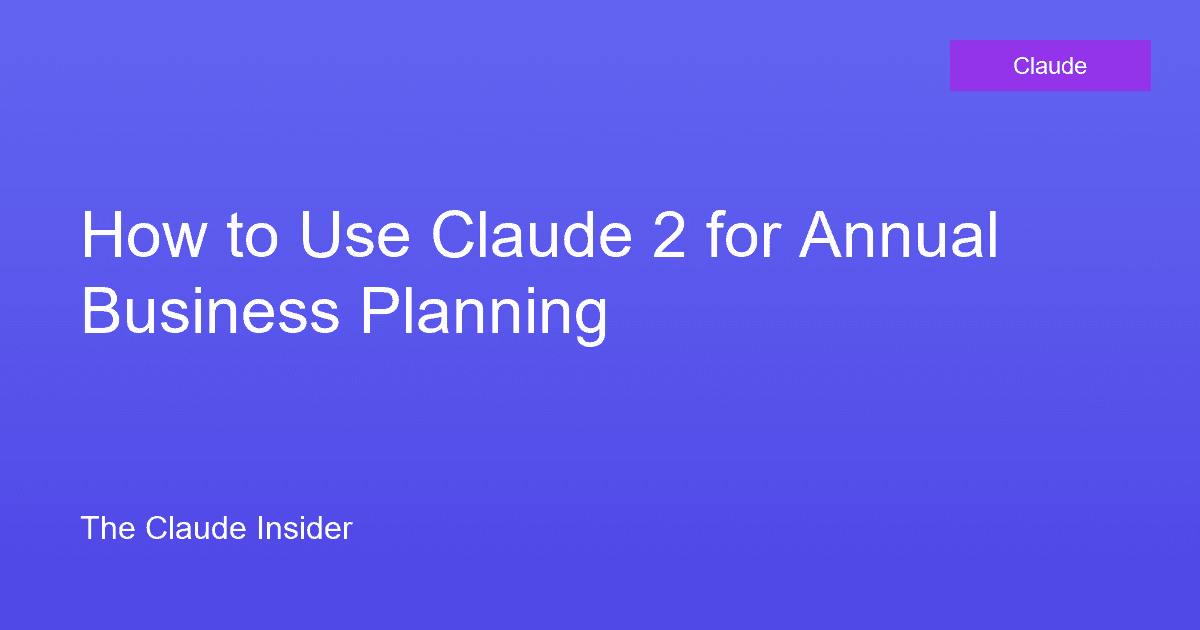 Claude

How to Use Claude 2 for Annual Business Planning

The Claude Insider